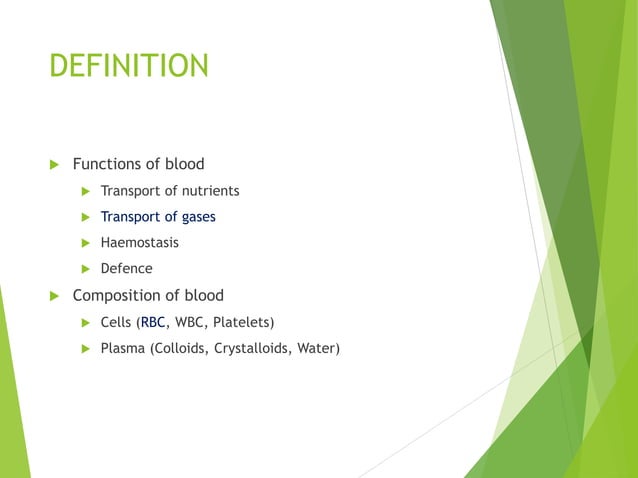 DEFINITION

Functions of blood

Transport of nutrients

Transport of gases

Haemostasis

Defence

Composition of blood

Cells (RBC, WBC, Platelets)

Plasma (Colloids, Crystalloids, Water)